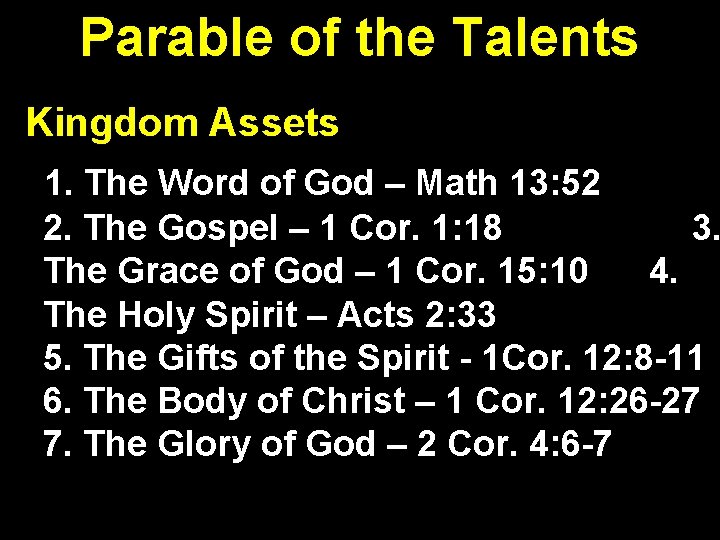 Parable of the Talents

Kingdom Assets

1. The Word of God – Math 13:52
2. The Gospel – 1 Cor. 1:18 3. The Grace of God – 1 Cor. 15:10 4. The Holy Spirit – Acts 2:33
5. The Gifts of the Spirit - 1Cor. 12:8-11
6. The Body of Christ – 1 Cor. 12:26-27
7. The Glory of God – 2 Cor. 4:6-7